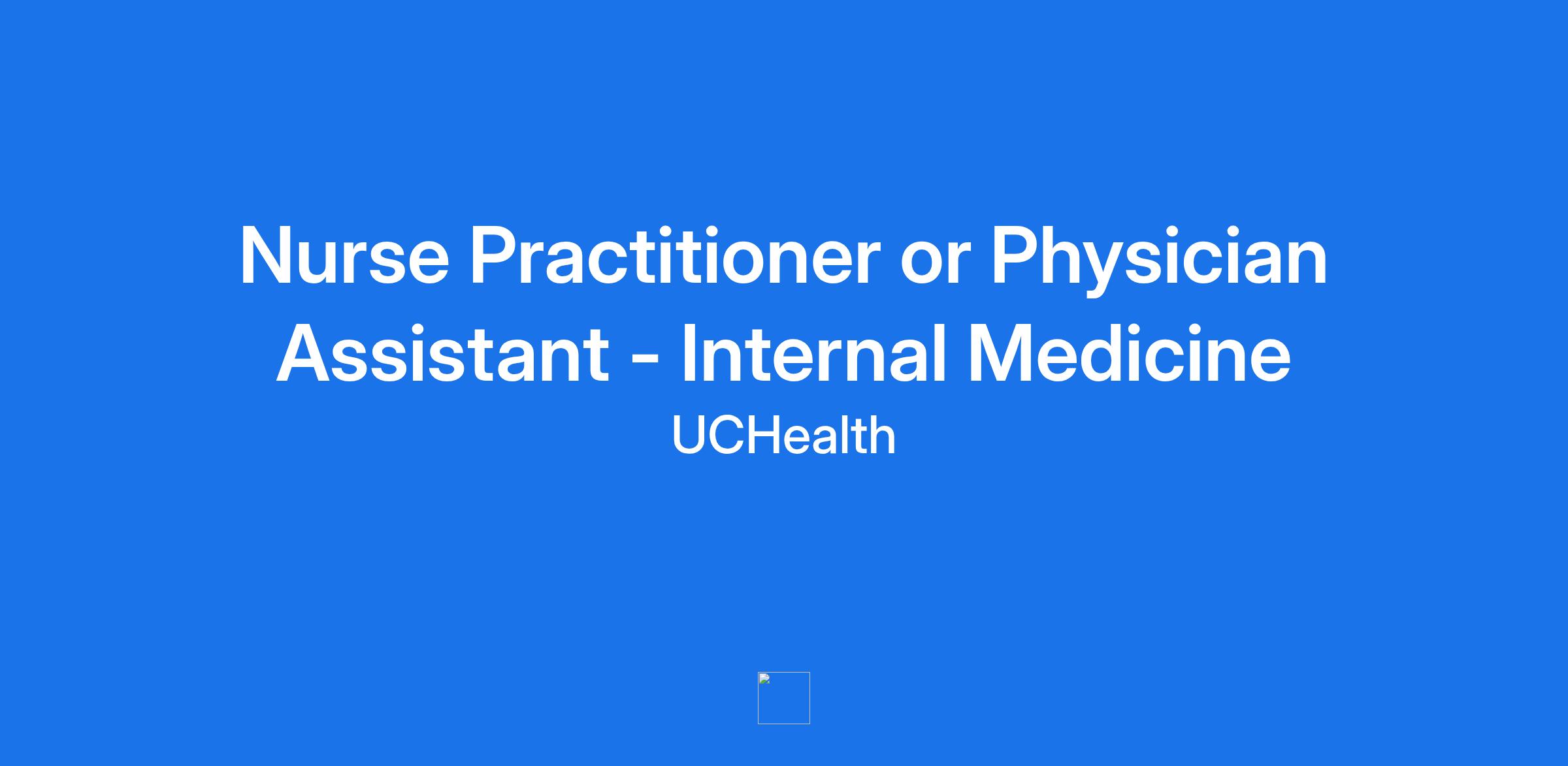 Nurse Practitioner or Physician Assistant - Internal Medicine

UCHealth